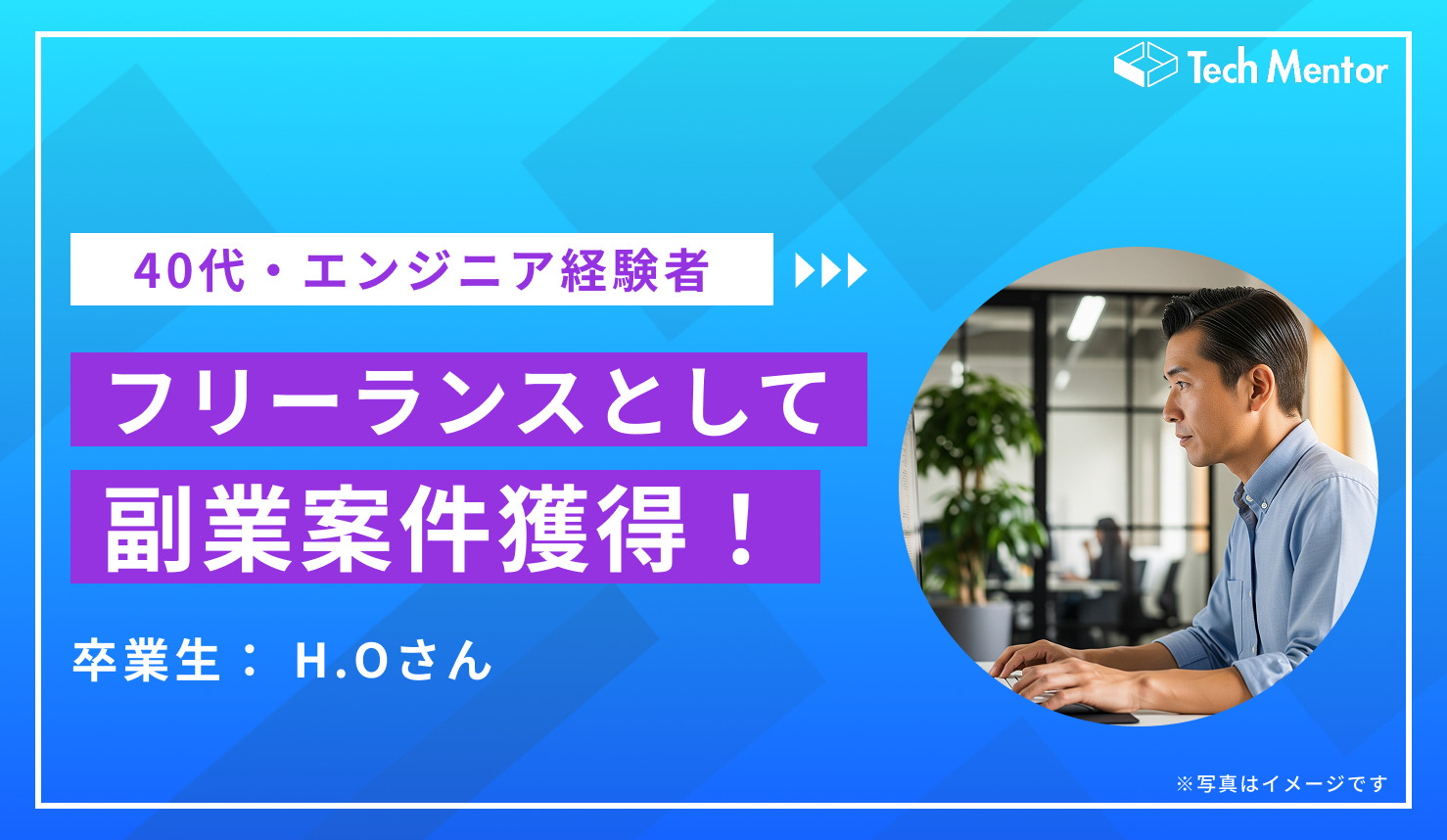 Tech Mentor

40代・エンジニア経験者

フリーランスとして

副業案件獲得！

卒業生： H.Oさん

※写真はイメージです